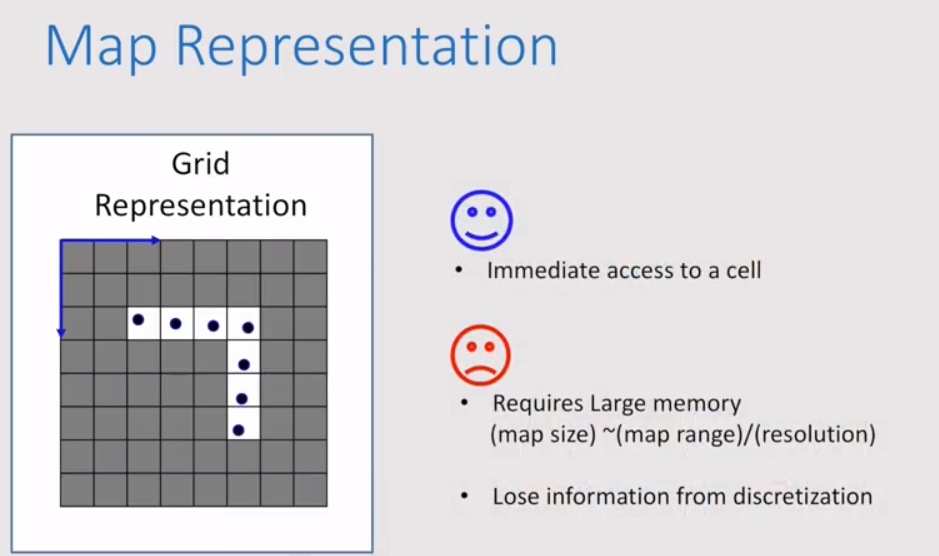 Map Representation

Grid Representation

• Immediate access to a cell

• Requires Large memory (map size) ~(map range)/(resolution)

• Lose information from discretization